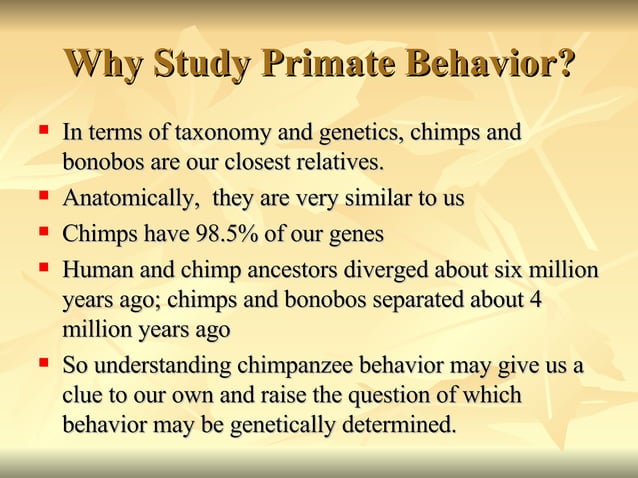 Why Study Primate Behavior?

- In terms of taxonomy and genetics, chimps and bonobos are our closest relatives.
- Anatomically,  they are very similar to us
- Chimps have 98.5% of our genes
- Human and chimp ancestors diverged about six million years ago; chimps and bonobos separated about 4 million years ago
- So understanding chimpanzee behavior may give us a clue to our own and raise the question of which behavior may be genetically determined.